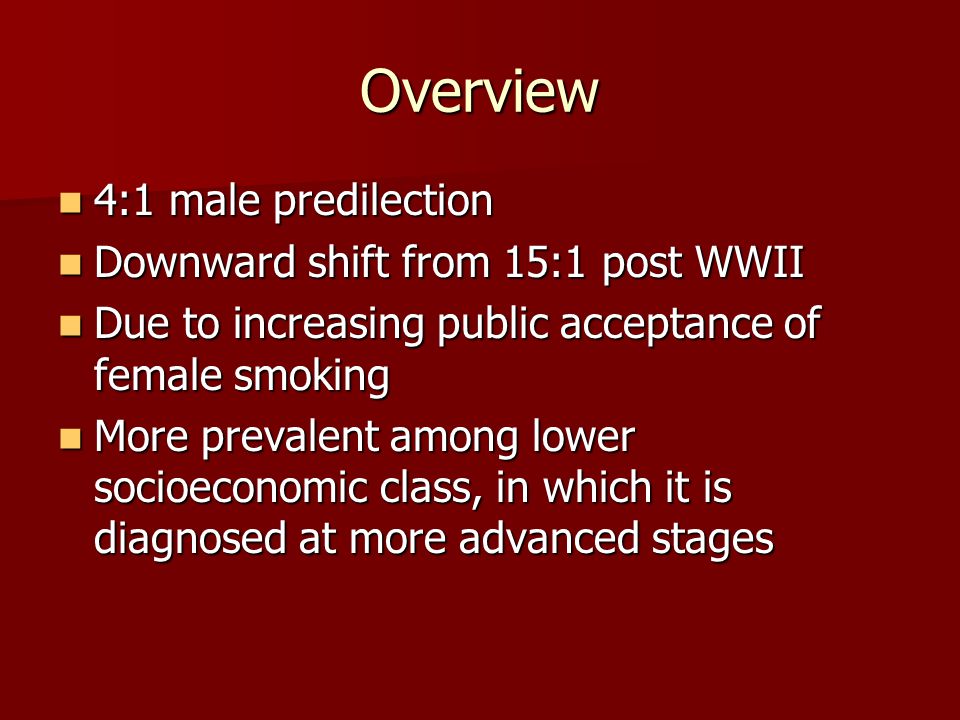 Overview

- 4:1 male predilection
- Downward shift from 15:1 post WWII
- Due to increasing public acceptance of female smoking
- More prevalent among lower socioeconomic class, in which it is diagnosed at more advanced stages